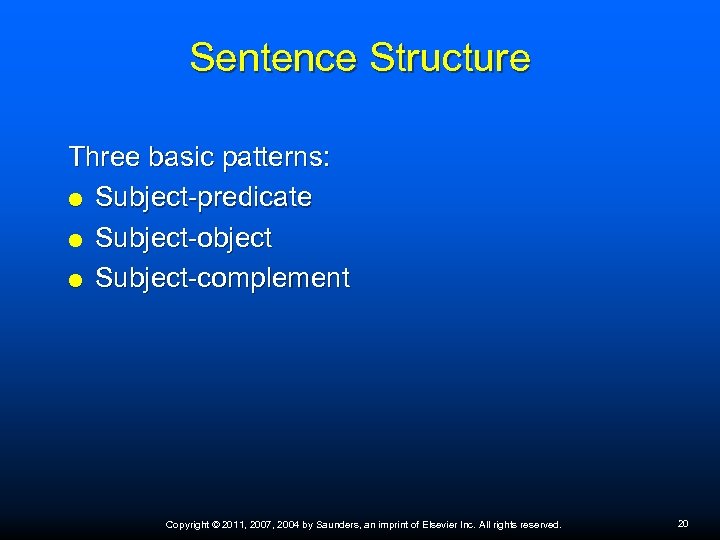 Sentence Structure

Three basic patterns:

- Subject-predicate
- Subject-object
- Subject-complement

Copyright © 2011, 2007, 2004 by Saunders, an imprint of Elsevier Inc. All rights reserved.

20